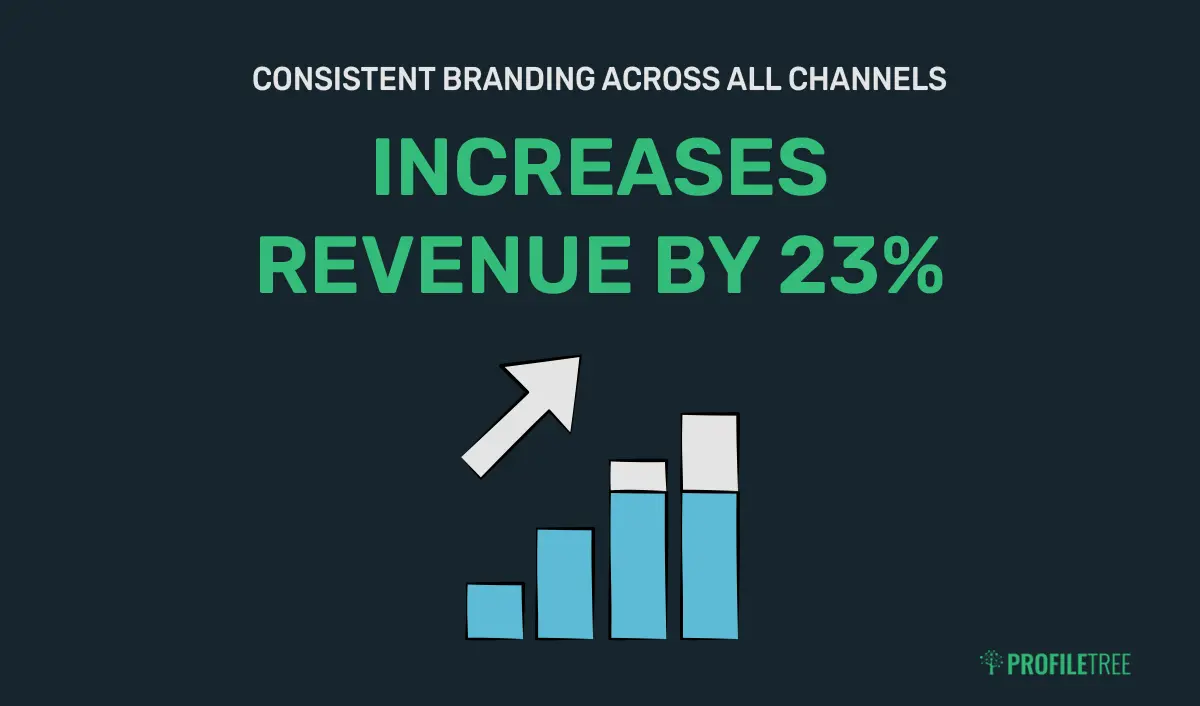 CONSISTENT BRANDING ACROSS ALL CHANNELS

INCREASES REVENUE BY 23%

PROFILETREE